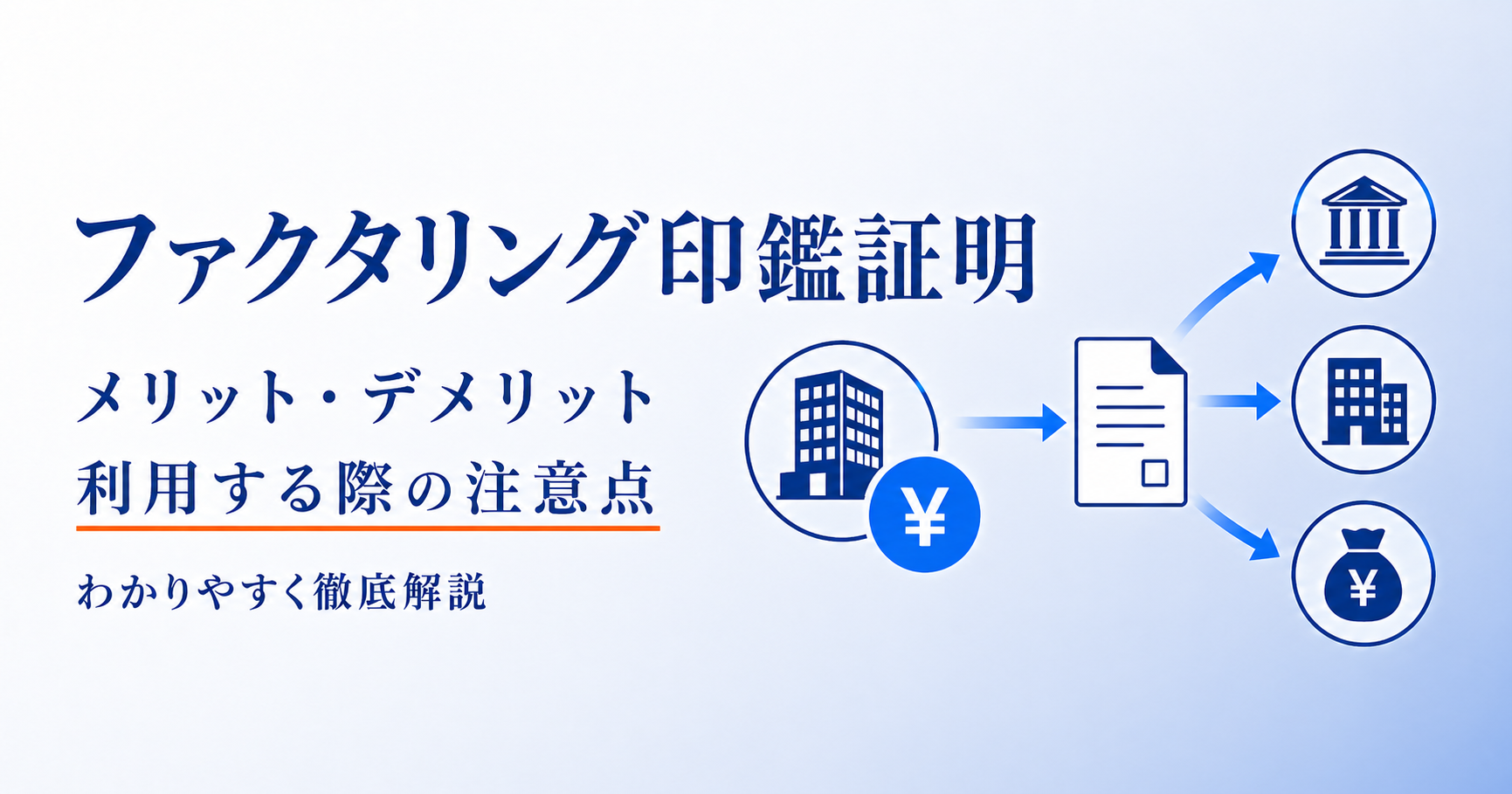 ファクタリング印鑑証明

メリット・デメリット
利用する際の注意点

わかりやすく徹底解説

¥

¥